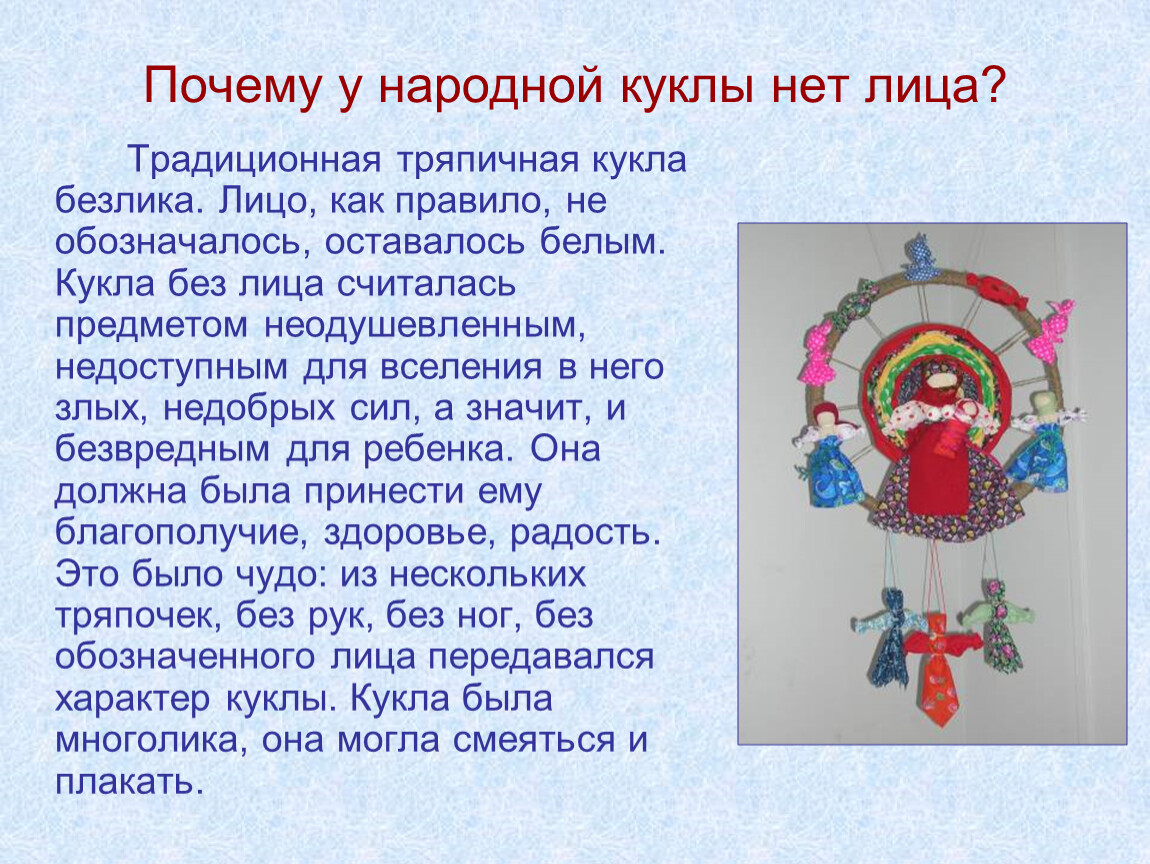 Почему у народной куклы нет лица?

Традиционная тряпичная кукла безлика. Лицо, как правило, не обозначалось, оставалось белым. Кукла без лица считалась предметом неодушевленным, недоступным для вселения в него злых, недобрых сил, а значит, и безвредным для ребенка. Она должна была принести ему благополучие, здоровье, радость. Это было чудо: из нескольких тряпочек, без рук, без ног, без обозначенного лица передавался характер куклы. Кукла была многолика, она могла смеяться и плакать.